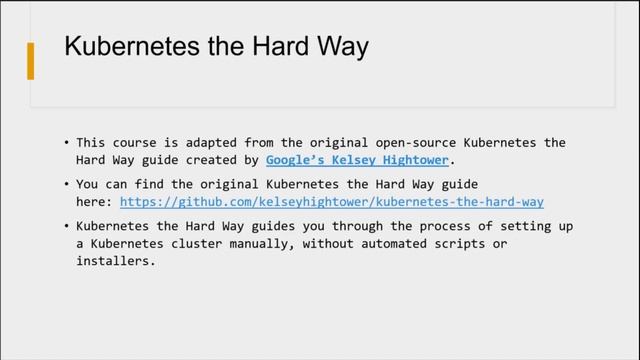 Kubernetes the Hard Way

• This course is adapted from the original open-source Kubernetes the Hard Way guide created by Google's Kelsey Hightower.

• You can find the original Kubernetes the Hard Way guide here: https://github.com/kelseyhightower/kubernetes-the-hard-way

• Kubernetes the Hard Way guides you through the process of setting up a Kubernetes cluster manually, without automated scripts or installers.